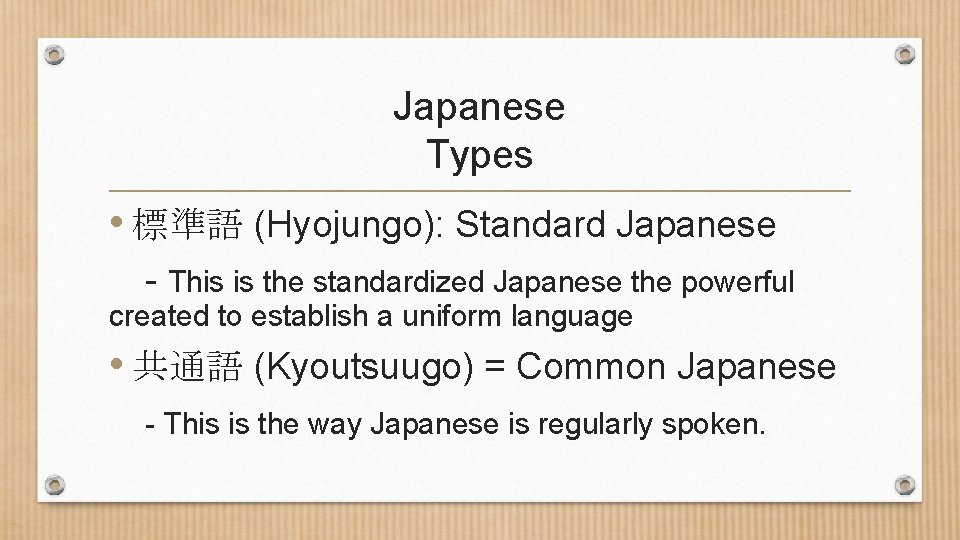 Japanese
Types

• 標準語 (Hyojungo): Standard Japanese

- This is the standardized Japanese the powerful created to establish a uniform language

• 共通語 (Kyoutsuugo) = Common Japanese

- This is the way Japanese is regularly spoken.